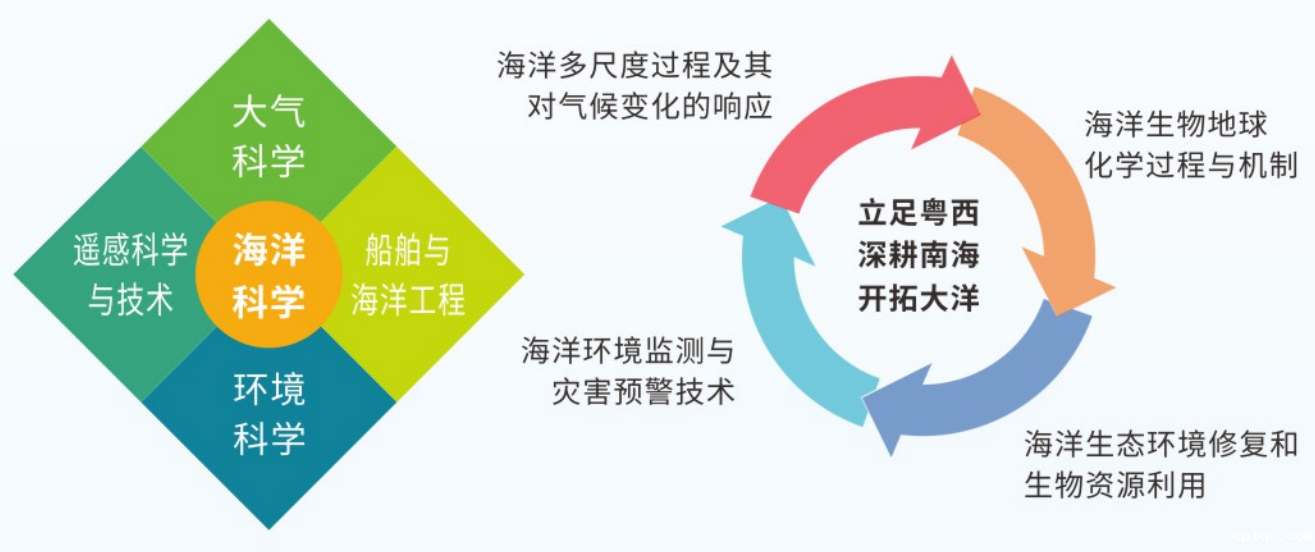 大气科学

遥感科学与技术

海洋科学

船舶与海洋工程

环境科学

海洋多尺度过程及其对气候变化的响应

海洋生物地球化学过程与机制

立足粤西
深耕南海
开拓大洋

海洋环境监测与灾害预警技术

海洋生态环境修复和生物资源利用